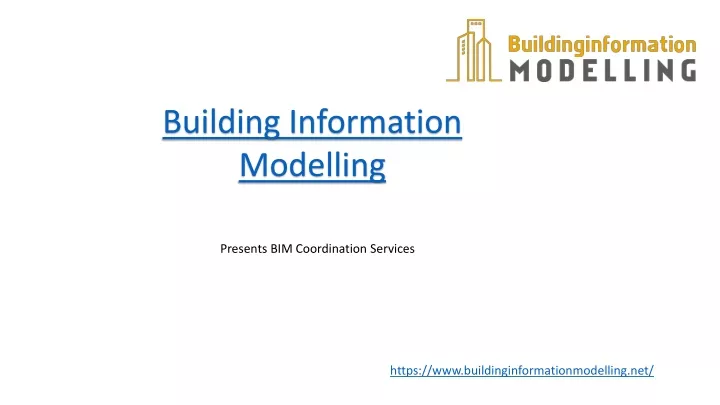 Buildinginformation
MODELLING

Building Information Modelling

Presents BIM Coordination Services

https://www.buildinginformationmodelling.net/